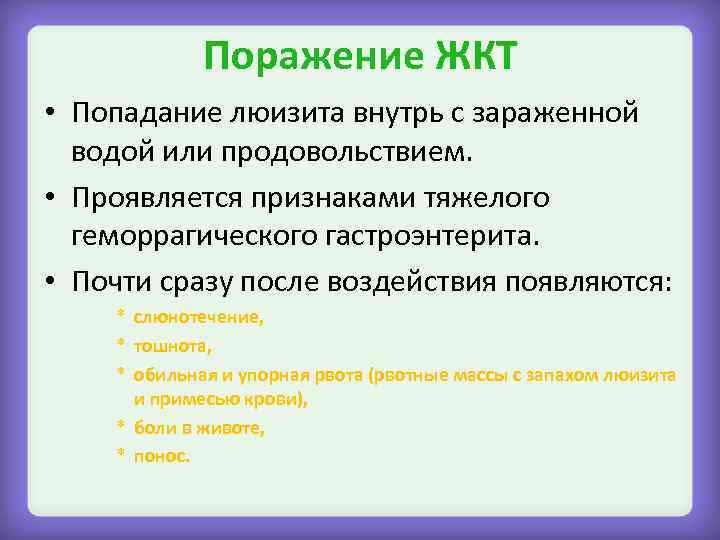 Поражение ЖКТ

• Попадание люизита внутрь с зараженной водой или продовольствием.

• Проявляется признаками тяжелого геморрагического гастроэнтерита.

• Почти сразу после воздействия появляются:

* слюнотечение,
* тошнота,
* обильная и упорная рвота (рвотные массы с запахом люизита и примесью крови),
* боли в животе,
* понос.